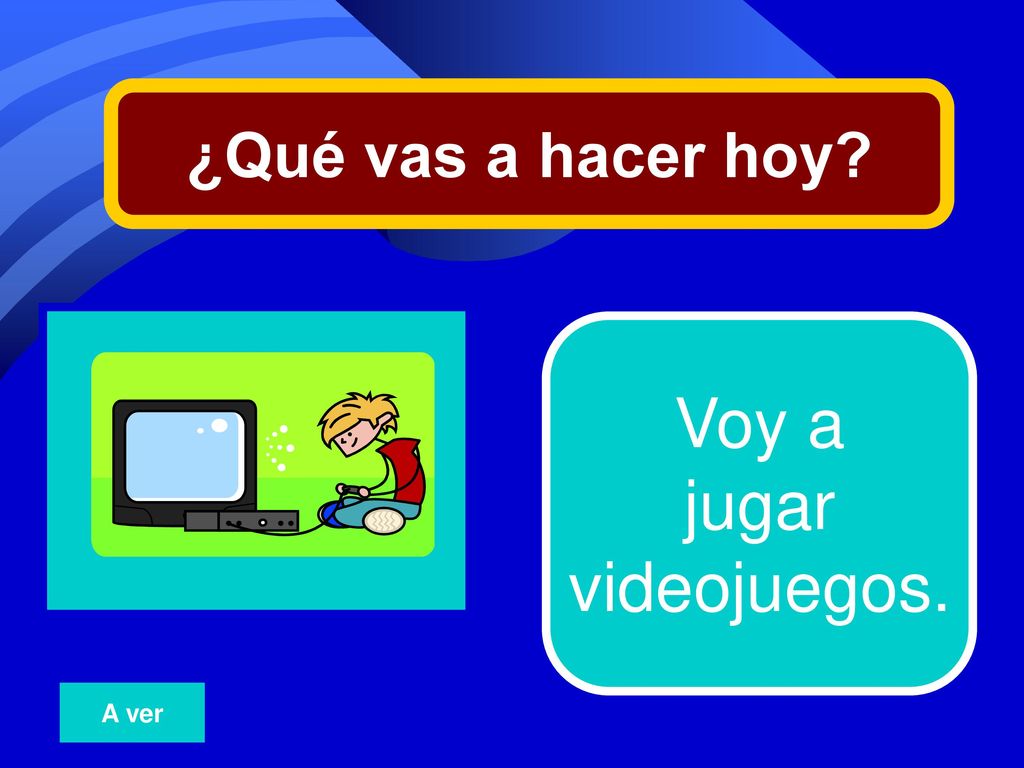 ¿Qué vas a hacer hoy?

Voy a jugar videojuegos.

A ver